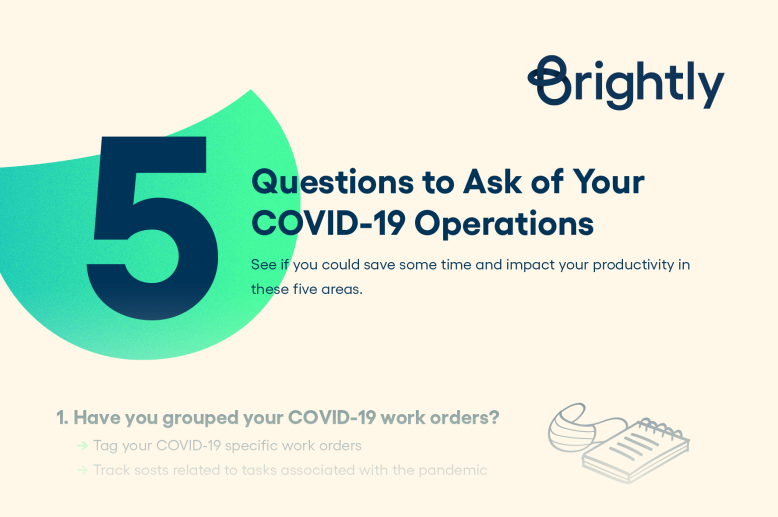 Brightly

5

Questions to Ask of Your COVID-19 Operations

See if you could save some time and impact your productivity in these five areas.

1. Have you grouped your COVID-19 work orders?

→ Tag your COVID-19 specific work orders

→ Track sosts related to tasks associated with the pandemic